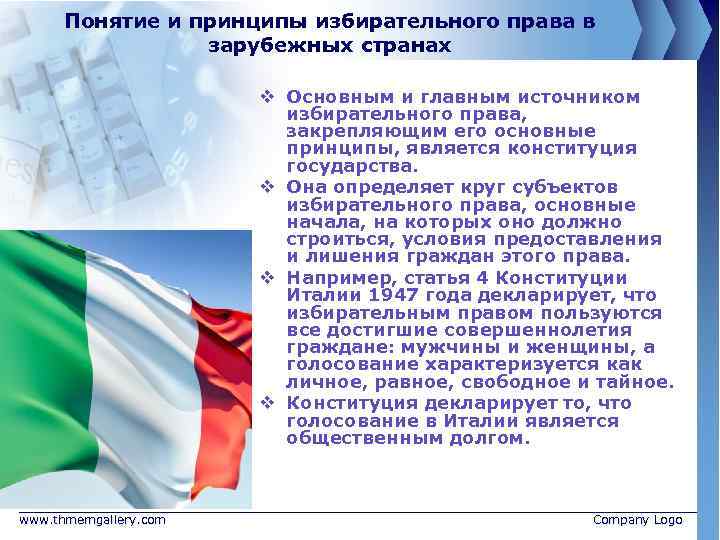 Понятие и принципы избирательного права в зарубежных странах

❖ Основным и главным источником избирательного права, закрепляющим его основные принципы, является конституция государства.
❖ Она определяет круг субъектов избирательного права, основные начала, на которых оно должно строиться, условия предоставления и лишения граждан этого права.
❖ Например, статья 4 Конституции Италии 1947 года декларирует, что избирательным правом пользуются все достигшие совершеннолетия граждане: мужчины и женщины, а голосование характеризуется как личное, равное, свободное и тайное.
❖ Конституция декларирует то, что голосование в Италии является общественным долгом.

www.thmemgallery.com

Company Logo